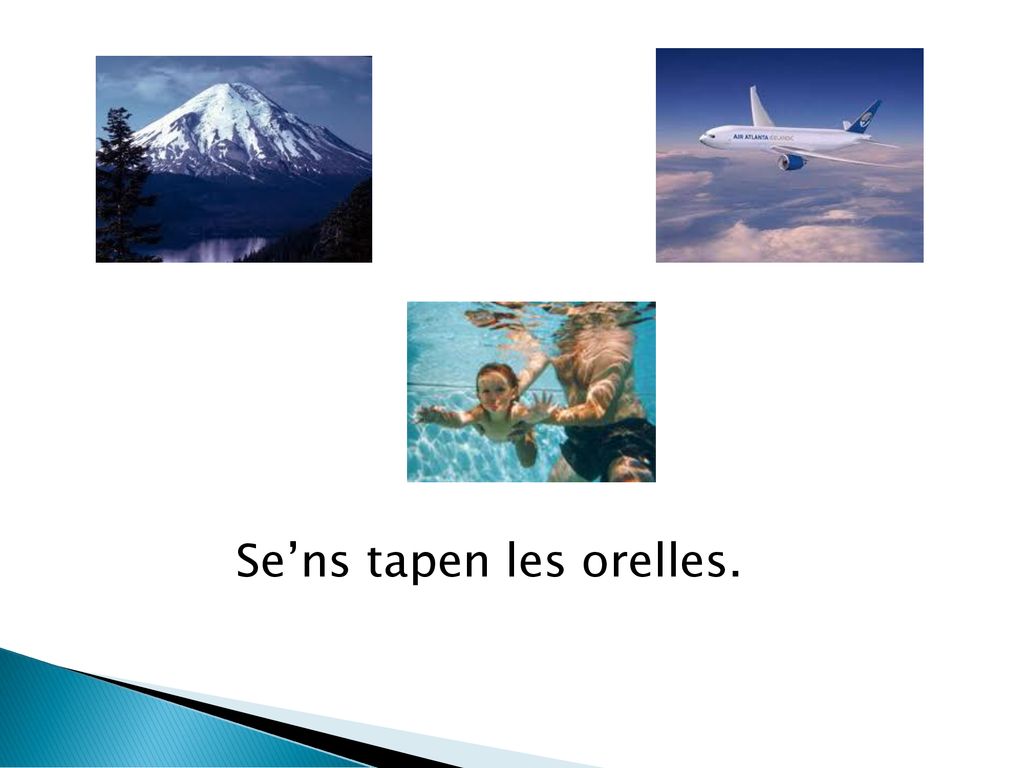 AIR ATLANTA ICELANDIC

Se’ns tapen les orelles.